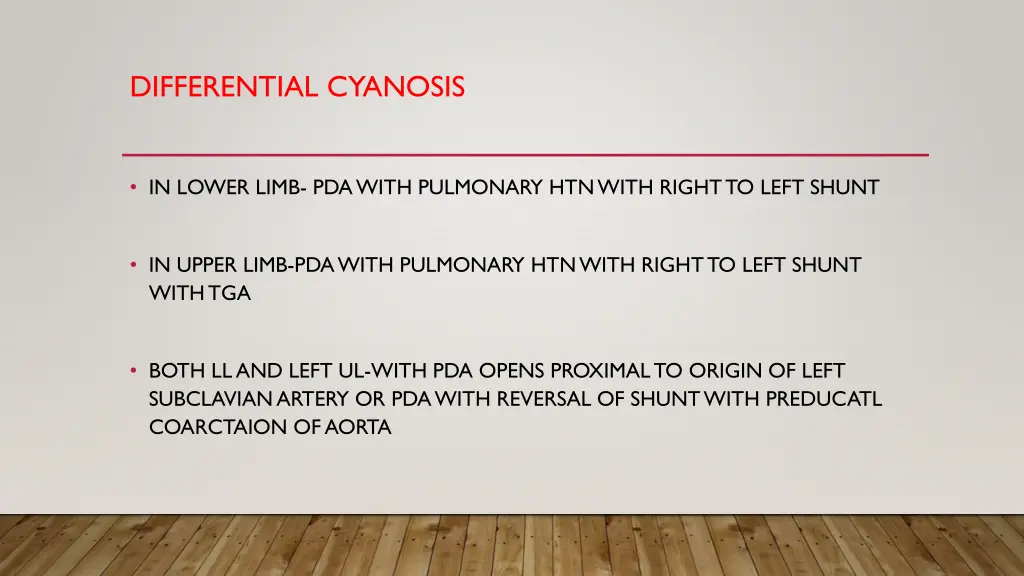 DIFFERENTIAL CYANOSIS

• IN LOWER LIMB- PDA WITH PULMONARY HTN WITH RIGHT TO LEFT SHUNT

• IN UPPER LIMB-PDA WITH PULMONARY HTN WITH RIGHT TO LEFT SHUNT WITH TGA

• BOTH LL AND LEFT UL-WITH PDA OPENS PROXIMAL TO ORIGIN OF LEFT SUBCLAVIAN ARTERY OR PDA WITH REVERSAL OF SHUNT WITH PREDUCATL COARCTAION OF AORTA